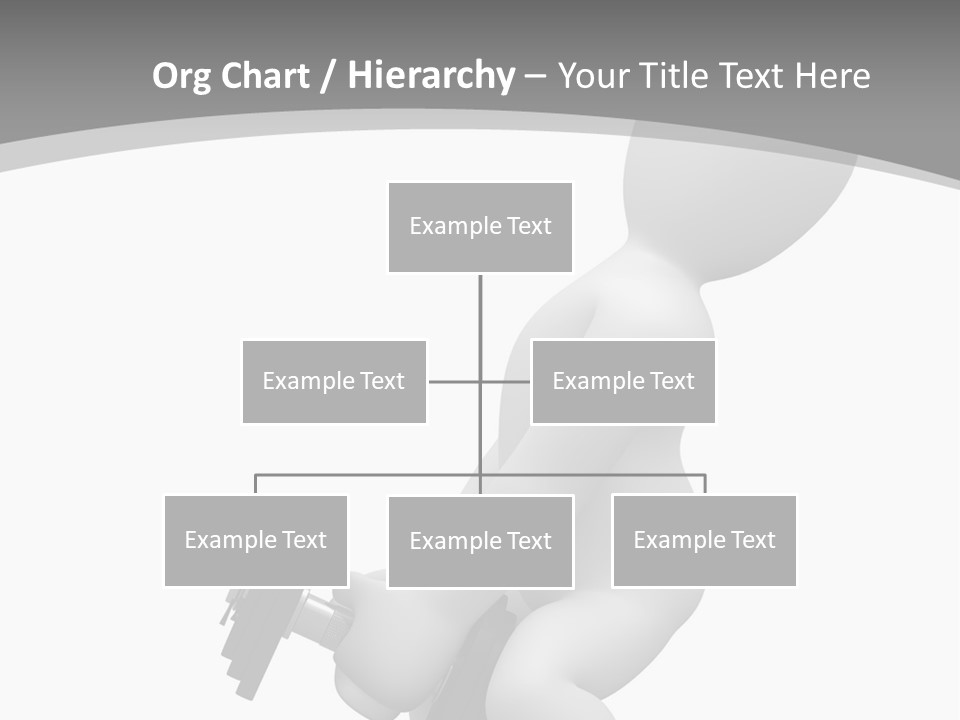 Org Chart / Hierarchy – Your Title Text Here

Example Text

Example Text

Example Text

Example Text

Example Text

Example Text